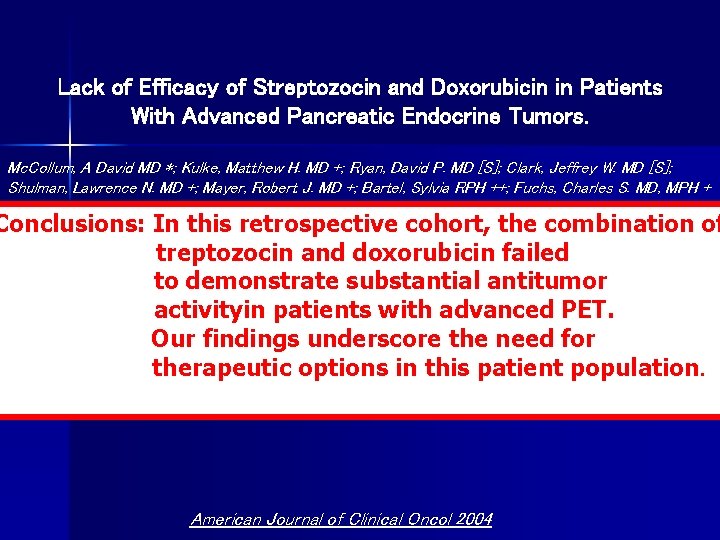 Lack of Efficacy of Streptozocin and Doxorubicin in Patients With Advanced Pancreatic Endocrine Tumors.

McCollum, A David MD *; Kulke, Matthew H. MD +; Ryan, David P. MD [S]; Clark, Jeffrey W. MD [S]; Shulman, Lawrence N. MD +; Mayer, Robert J. MD +; Bartel, Sylvia RPH ++; Fuchs, Charles S. MD, MPH +

Conclusions: In this retrospective cohort, the combination of treptozocin and doxorubicin failed to demonstrate substantial antitumor activityin patients with advanced PET. Our findings underscore the need for therapeutic options in this patient population.

American Journal of Clinical Oncol 2004